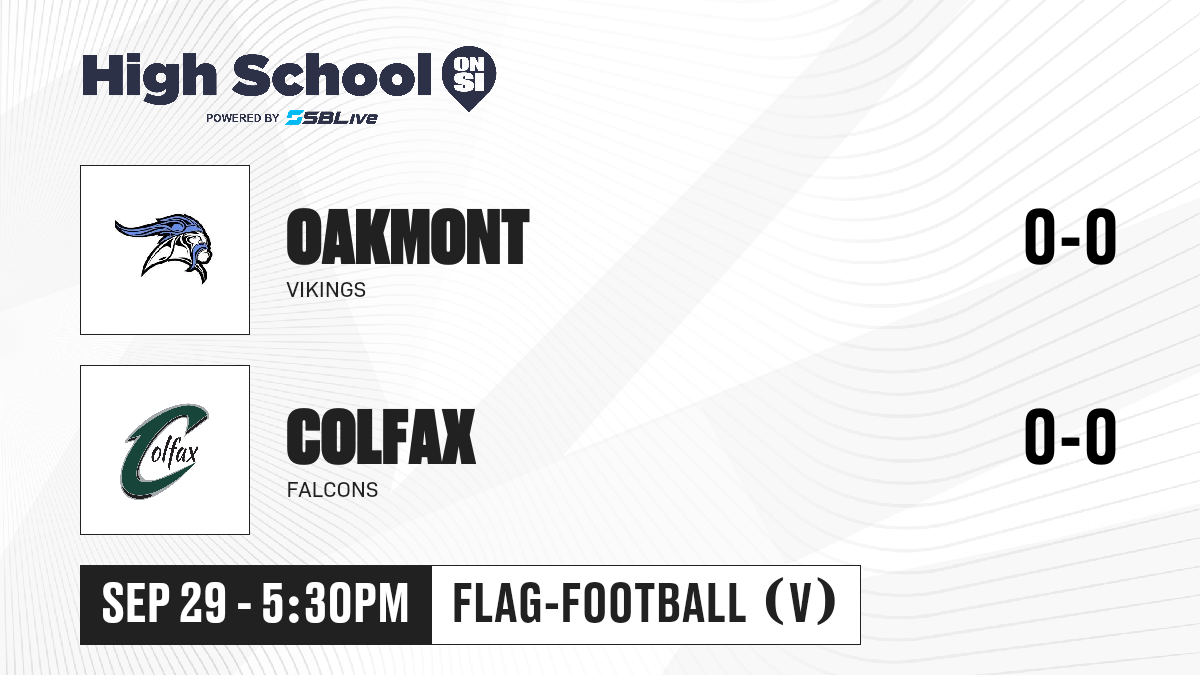 High School ON SI
POWERED BY SBLive

OAKMONT
VIKINGS
0-0

Colfax

COLFAX
FALCONS
0-0

SEP 29 - 5:30PM
FLAG-FOOTBALL (V)